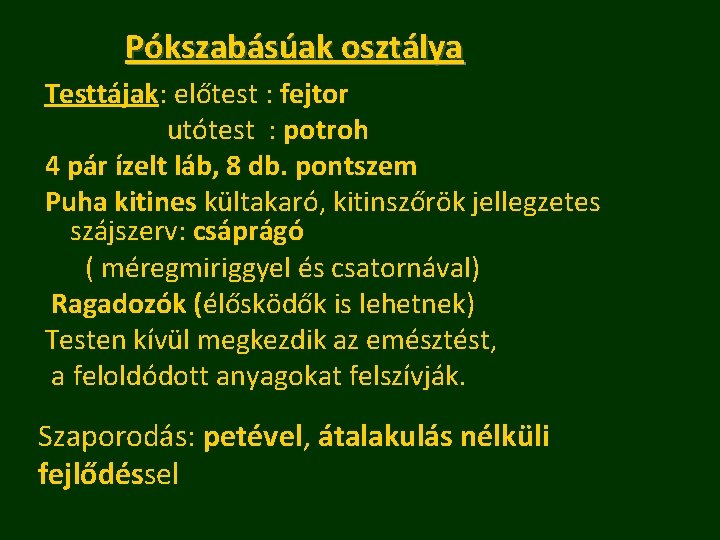 Pókszabásúak osztálya

Testtájak: előtest : fejtor
utótest : potroh

4 pár ízelt láb, 8 db. pontszem

Puha kitines kültakaró, kitinszőrök jellegzetes szájszerv: csáprágó
( méregmiriggyel és csatornával)

Ragadozók (élősködők is lehetnek)

Testen kívül megkezdik az emésztést, a feloldódott anyagokat felszívják.

Szaporodás: petével, átalakulás nélküli fejlődéssel